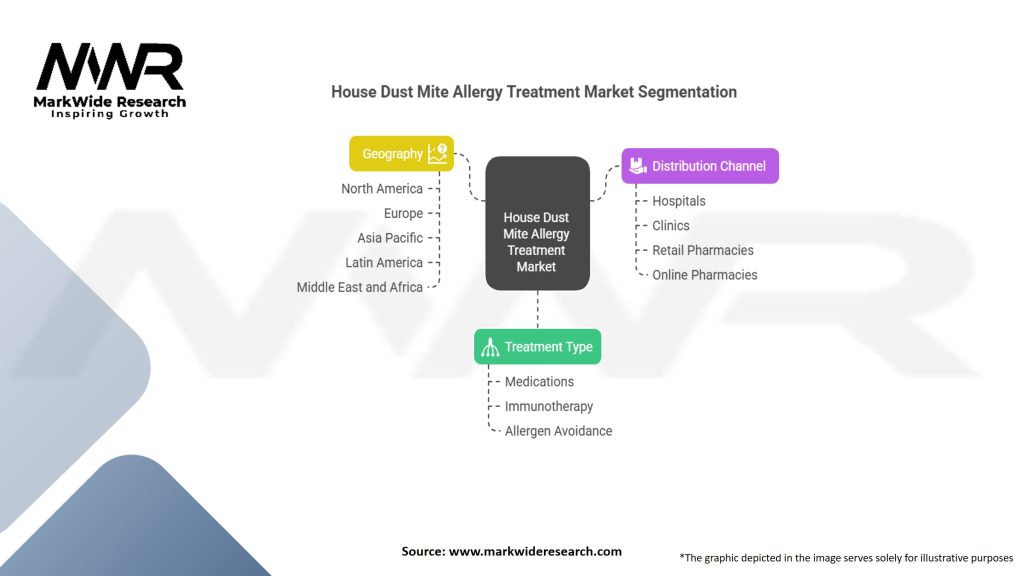 MWR
MarkWide Research
Inspiring Growth

House Dust Mite Allergy Treatment Market Segmentation

Geography
North America
Europe
Asia Pacific
Latin America
Middle East and Africa

House Dust Mite Allergy Treatment Market

Distribution Channel
Hospitals
Clinics
Retail Pharmacies
Online Pharmacies

Treatment Type
Medications
Immunotherapy
Allergen Avoidance

Source: www.markwideresearch.com

*The graphic depicted in the image serves solely for illustrative purposes